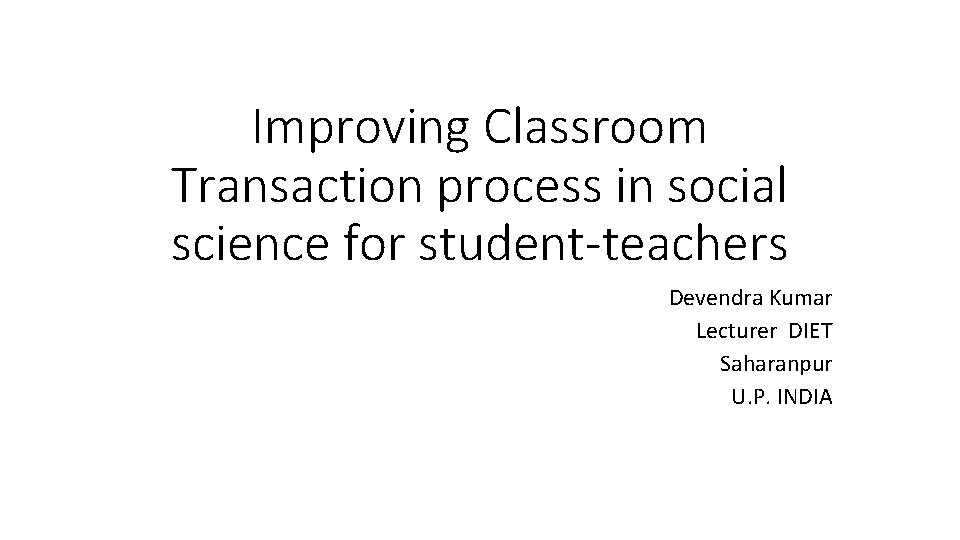 Improving Classroom Transaction process in social science for student-teachers

Devendra Kumar
Lecturer DIET
Saharanpur
U.P. INDIA